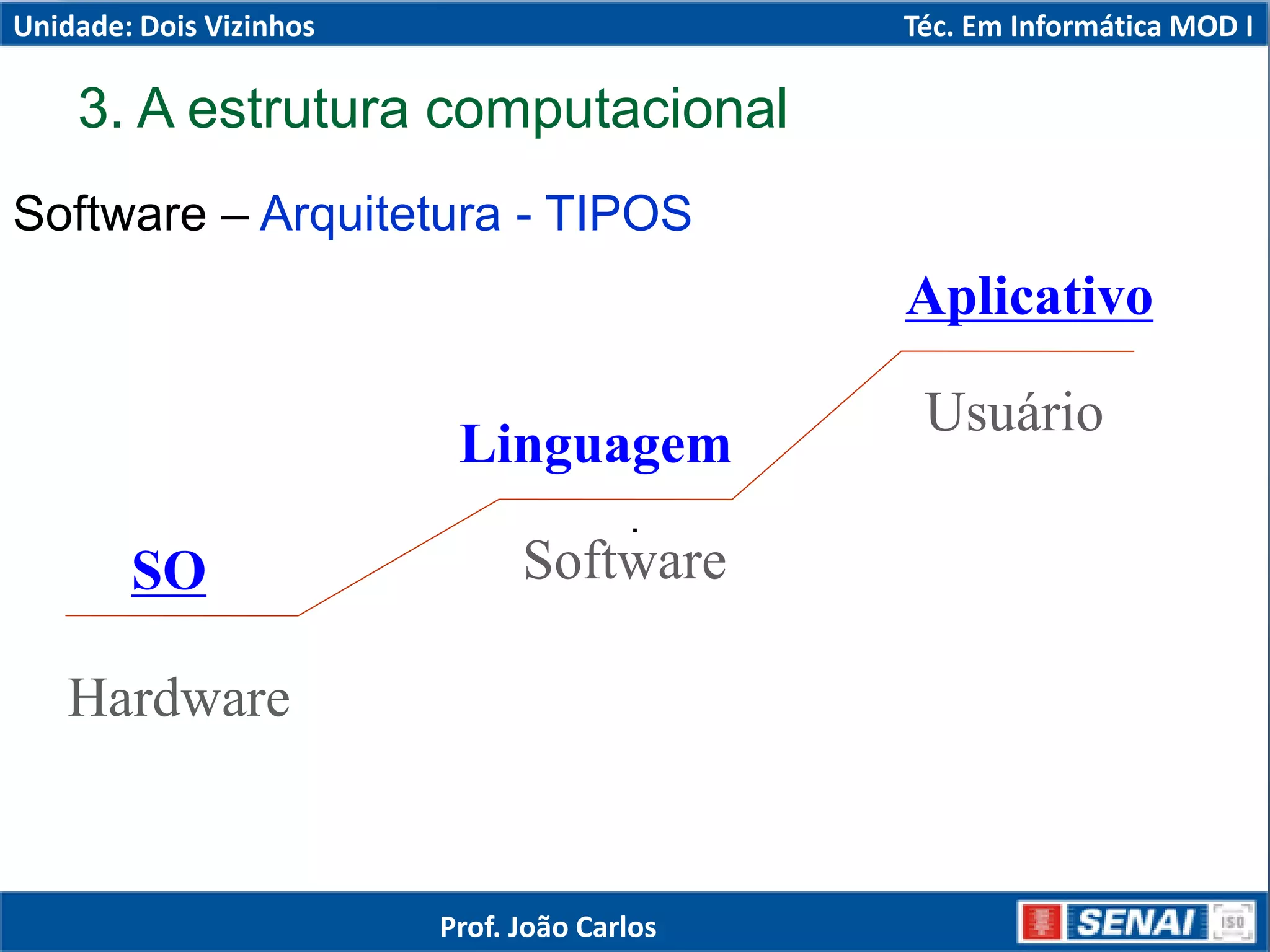 Unidade: Dois Vizinhos

Téc. Em Informática MOD I

3. A estrutura computacional

Software – Arquitetura - TIPOS

Aplicativo

Usuário

Linguagem

Software

SO

Hardware

Prof. João Carlos

SENAI

ISO